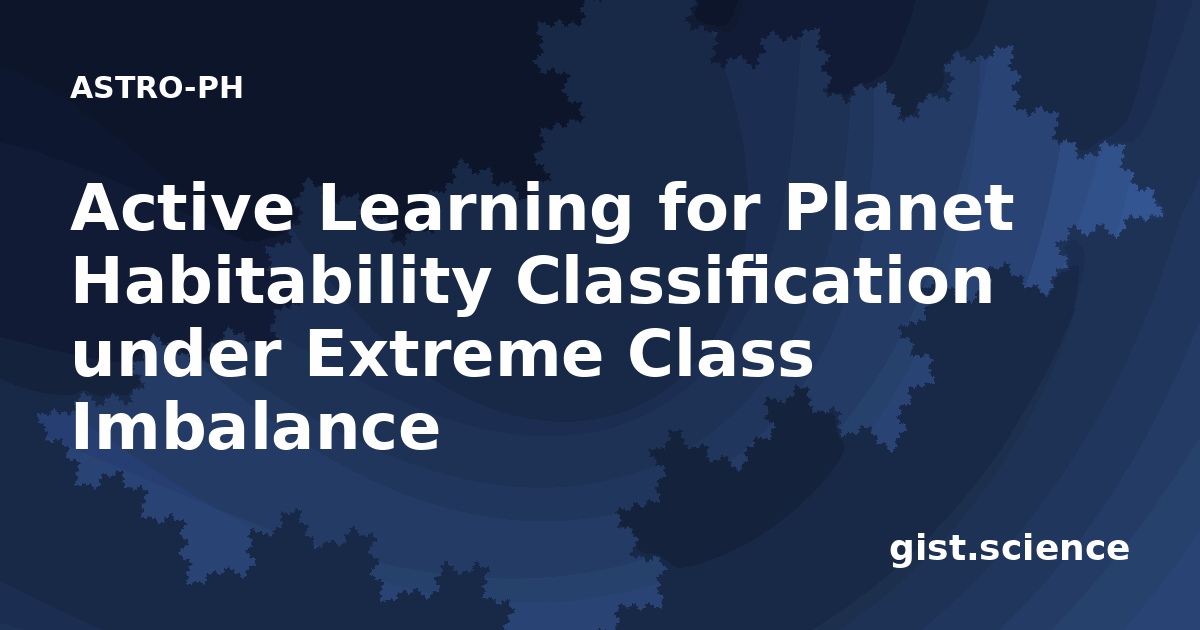 ASTRO-PH

Active Learning for Planet Habitability Classification under Extreme Class Imbalance

gist.science